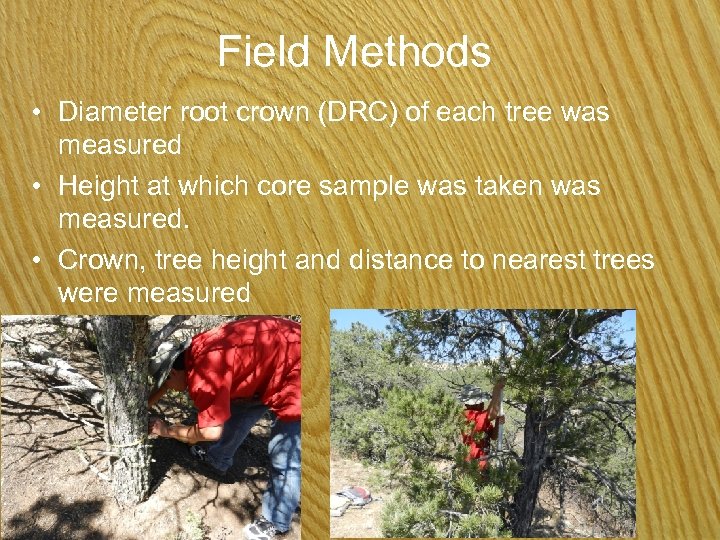 Field Methods

• Diameter root crown (DRC) of each tree was measured

• Height at which core sample was taken was measured.

• Crown, tree height and distance to nearest trees were measured